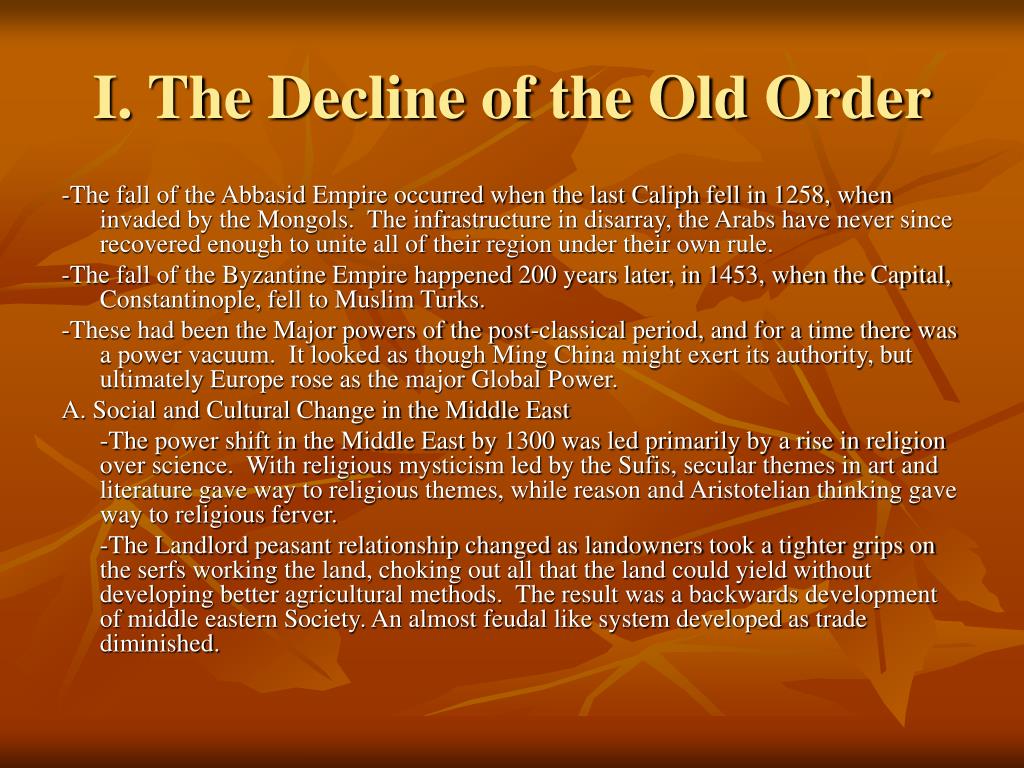 I. The Decline of the Old Order

-The fall of the Abbasid Empire occurred when the last Caliph fell in 1258, when invaded by the Mongols. The infrastructure in disarray, the Arabs have never since recovered enough to unite all of their region under their own rule.

-The fall of the Byzantine Empire happened 200 years later, in 1453, when the Capital, Constantinople, fell to Muslim Turks.

-These had been the Major powers of the post-classical period, and for a time there was a power vacuum. It looked as though Ming China might exert its authority, but ultimately Europe rose as the major Global Power.

A. Social and Cultural Change in the Middle East

-The power shift in the Middle East by 1300 was led primarily by a rise in religion over science. With religious mysticism led by the Sufis, secular themes in art and literature gave way to religious themes, while reason and Aristotelian thinking gave way to religious ferver.

-The Landlord peasant relationship changed as landowners took a tighter grips on the serfs working the land, choking out all that the land could yield without developing better agricultural methods. The result was a backwards development of middle eastern Society. An almost feudal like system developed as trade diminished.